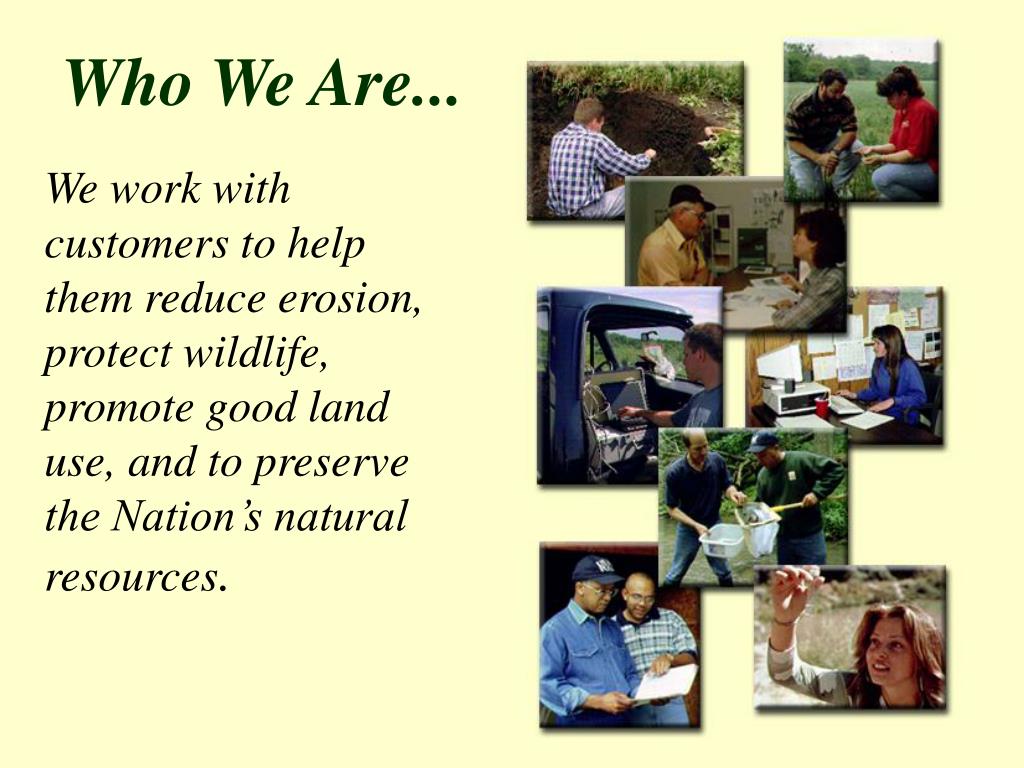 Who We Are...

We work with customers to help them reduce erosion, protect wildlife, promote good land use, and to preserve the Nation's natural resources.